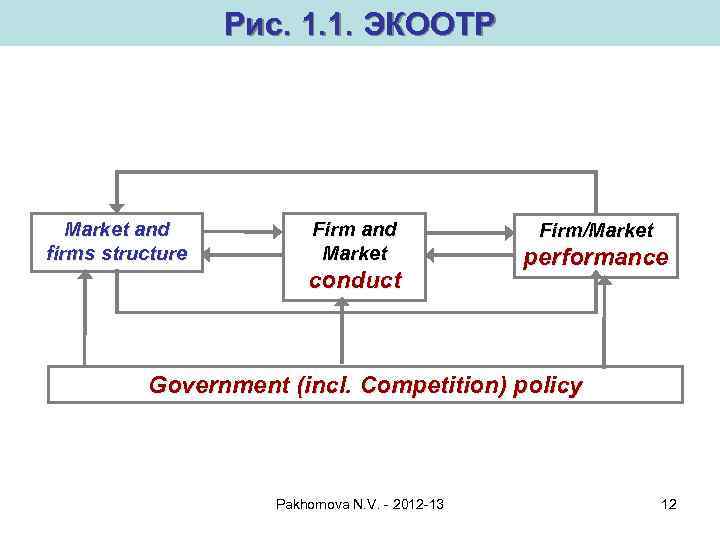 Рис. 1.1. ЭКООТР

Market and firms structure

Firm and Market conduct

Firm/Market performance

Government (incl. Competition) policy

Pakhomova N.V. - 2012-13

12